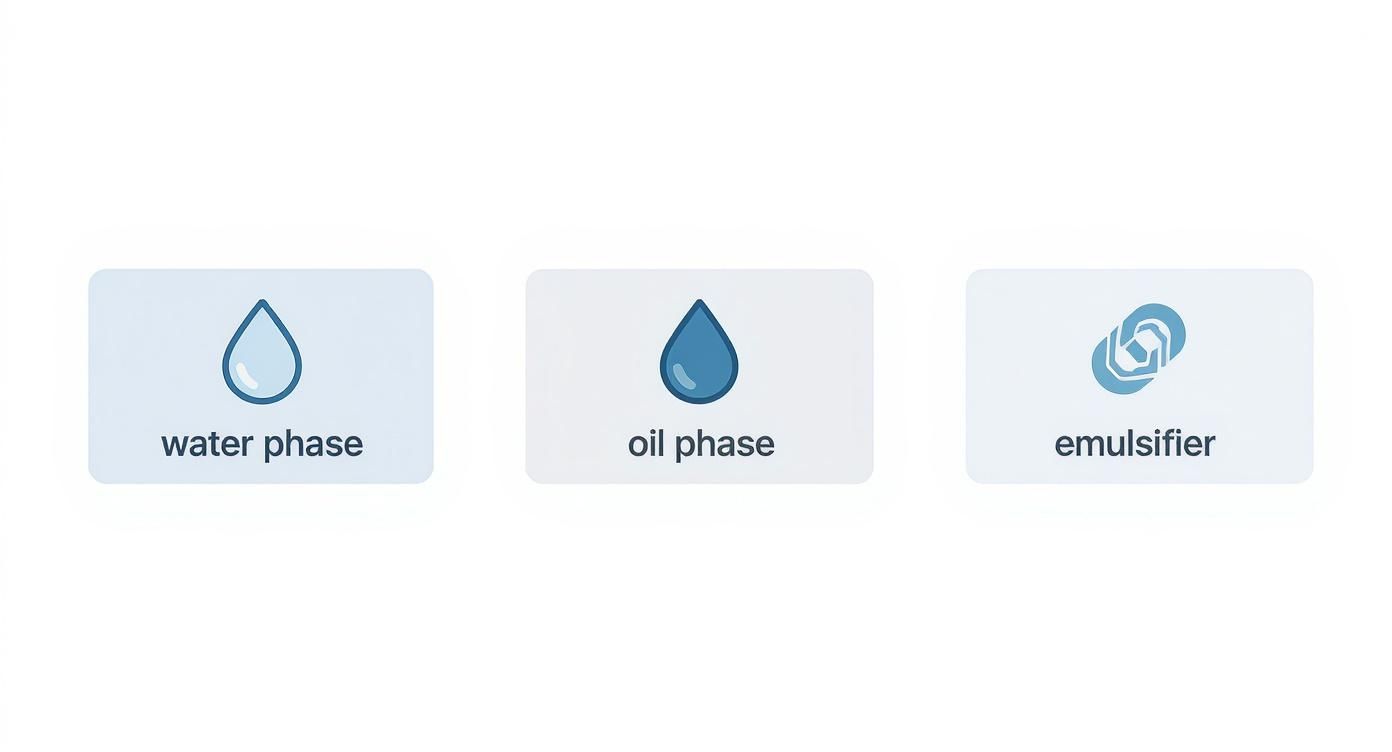 water phase

oil phase

emulsifier